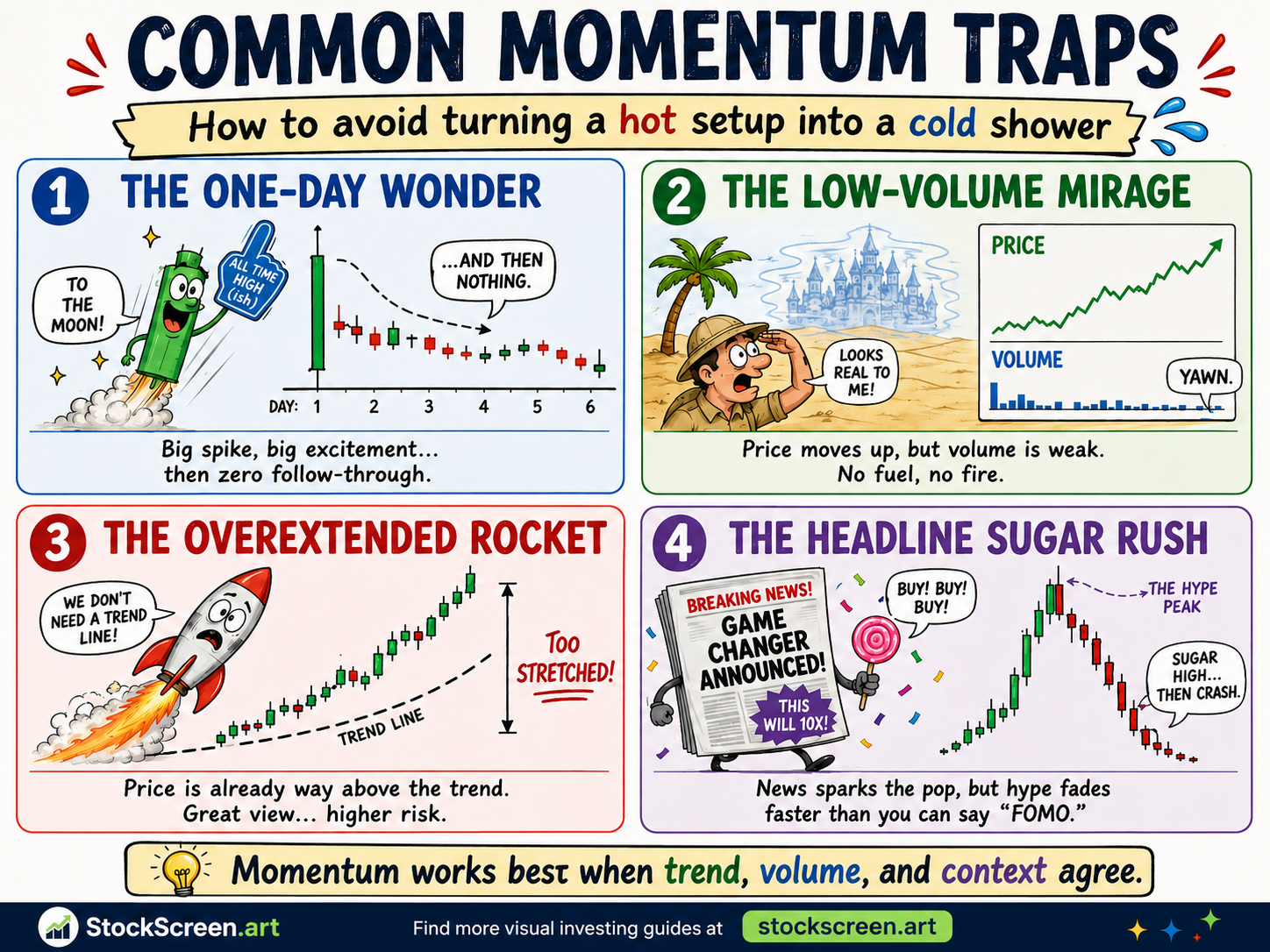 COMMON MOMENTUM TRAPS

How to avoid turning a hot setup into a cold shower

1 THE ONE-DAY WONDER

TO THE MOON!

ALL TIME HIGH (ish)

...AND THEN NOTHING.

DAY: 1 2 3 4 5 6

Big spike, big excitement... then zero follow-through.

2 THE LOW-VOLUME MIRAGE

LOOKS REAL TO ME!

PRICE

VOLUME

YAWN.

Price moves up, but volume is weak. No fuel, no fire.

3 THE OVEREXTENDED ROCKET

WE DON'T NEED A TREND LINE!

TREND LINE

Too STRETCHED!

Price is already way above the trend. Great view... higher risk.

4 THE HEADLINE SUGAR RUSH

BREAKING NEWS! GAME CHANGER ANNOUNCED!

THIS WILL 10X!

BUY! BUY! BUY!

THE HYPE PEAK

SUGAR HIGH... THEN CRASH.

News sparks the pop, but hype fades faster than you can say "FOMO."

Momentum works best when trend, volume, and context agree.

StockScreen.art

Find more visual investing guides at stockscreen.art